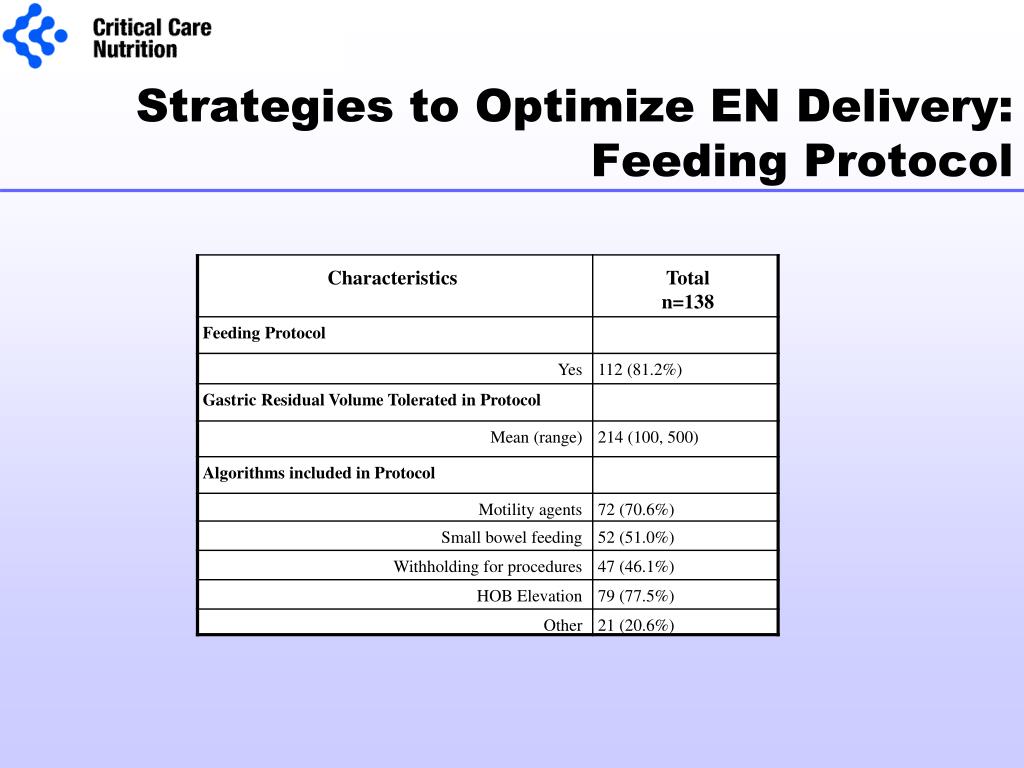 Critical Care Nutrition

Strategies to Optimize EN Delivery: Feeding Protocol

| Characteristics | Total n=138 |
|---|---|
| Feeding Protocol | |
| Yes | 112 (81.2%) |
| Gastric Residual Volume Tolerated in Protocol | |
| Mean (range) | 214 (100, 500) |
| Algorithms included in Protocol | |
| Motility agents | 72 (70.6%) |
| Small bowel feeding | 52 (51.0%) |
| Withholding for procedures | 47 (46.1%) |
| HOB Elevation | 79 (77.5%) |
| Other | 21 (20.6%) |